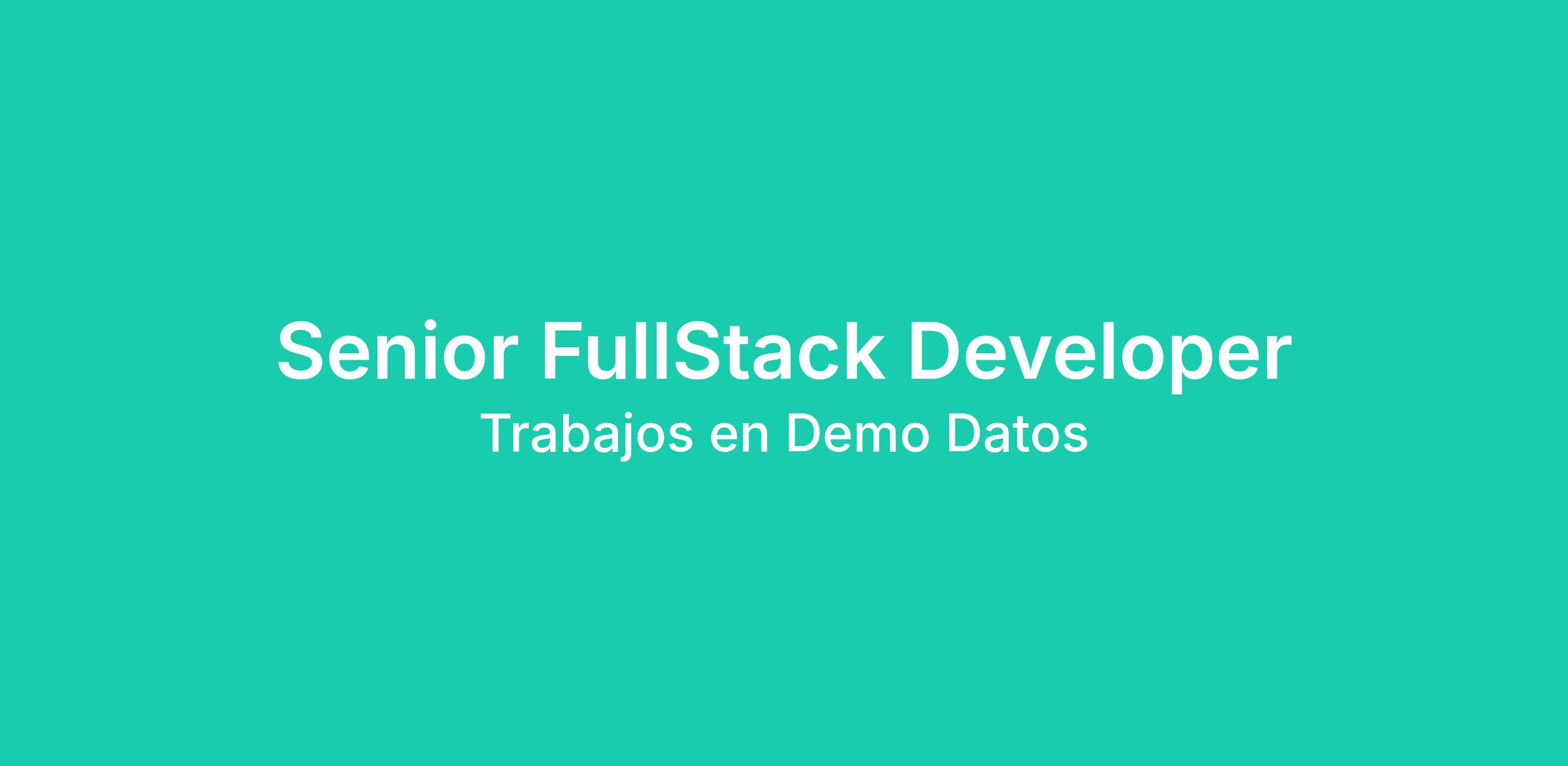 Senior FullStack Developer
Trabajos en Demo Datos